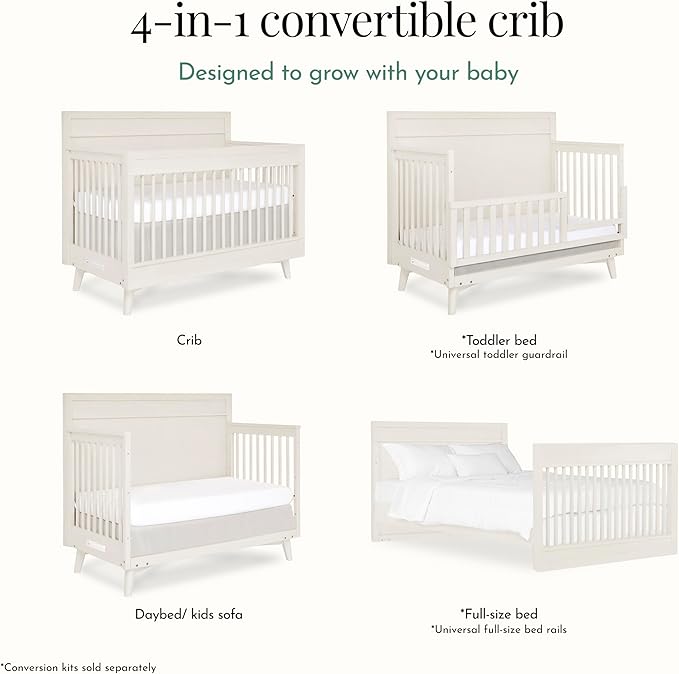 4-in-1 convertible crib

Designed to grow with your baby

Crib

*Toddler bed
*Universal toddler guardrail

Daybed/ kids sofa

*Full-size bed
*Universal full-size bed rails

*Conversion kits sold separately